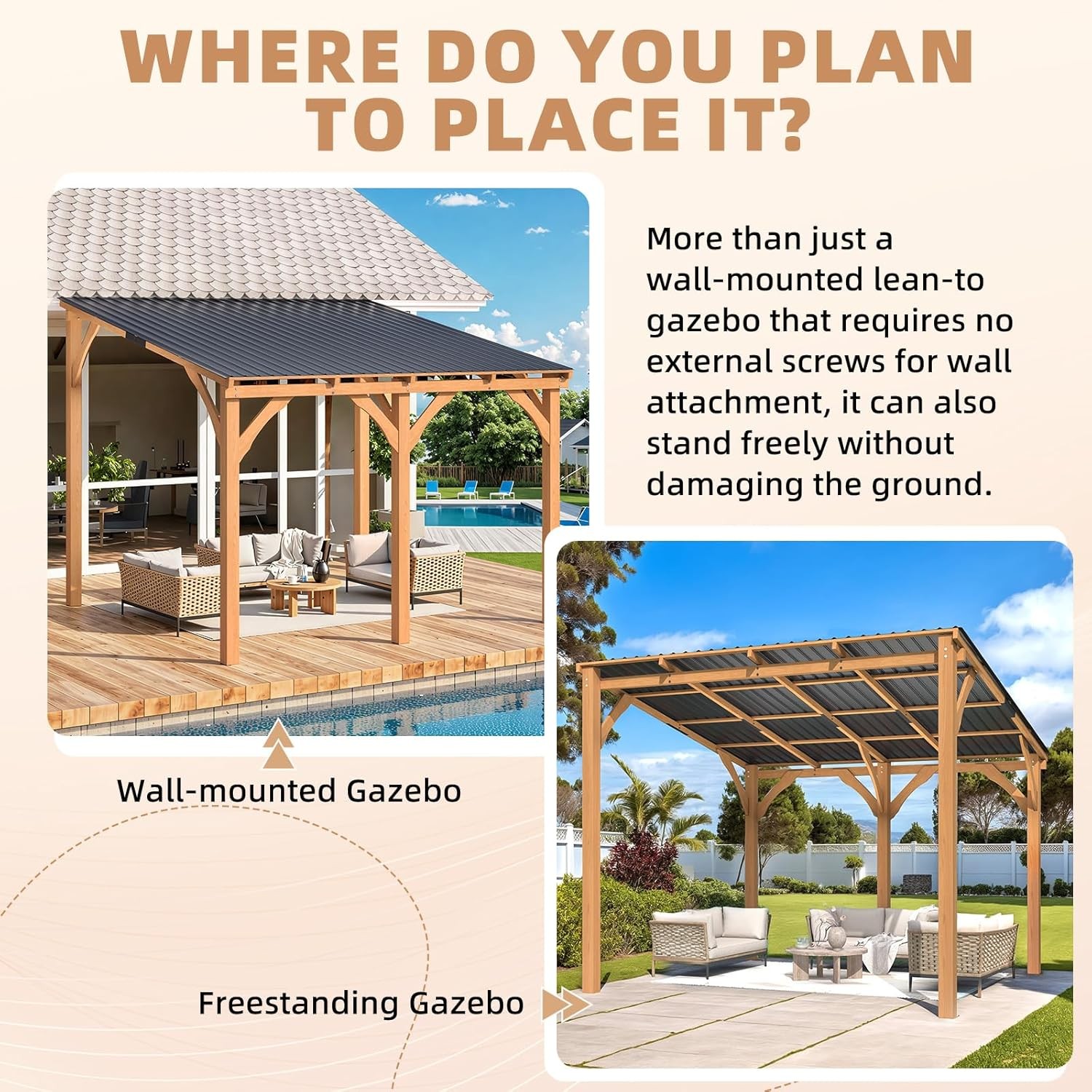 WHERE DO YOU PLAN TO PLACE IT?

More than just a wall-mounted lean-to gazebo that requires no external screws for wall attachment, it can also stand freely without damaging the ground.

Wall-mounted Gazebo

Freestanding Gazebo